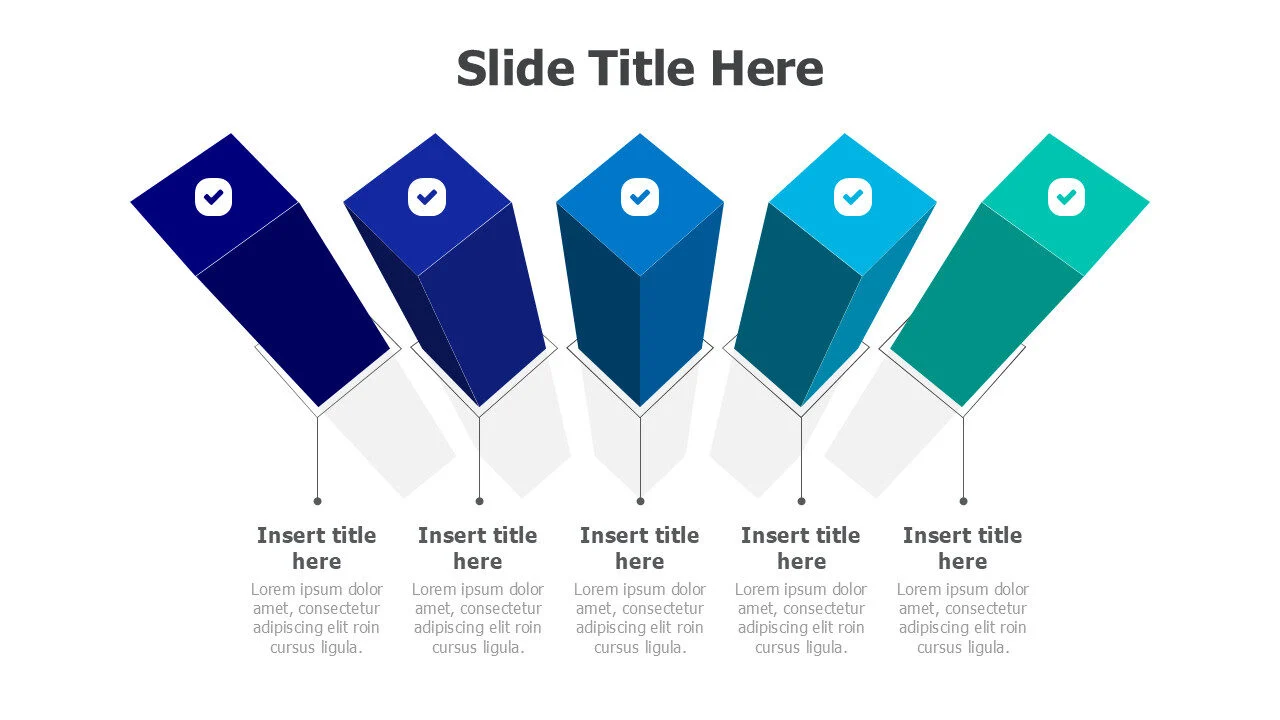 Slide Title Here

Insert title here
Lorem ipsum dolor amet, consectetur adipiscing elit roin cursus ligula.

Insert title here
Lorem ipsum dolor amet, consectetur adipiscing elit roin cursus ligula.

Insert title here
Lorem ipsum dolor amet, consectetur adipiscing elit roin cursus ligula.

Insert title here
Lorem ipsum dolor amet, consectetur adipiscing elit roin cursus ligula.

Insert title here
Lorem ipsum dolor amet, consectetur adipiscing elit roin cursus ligula.